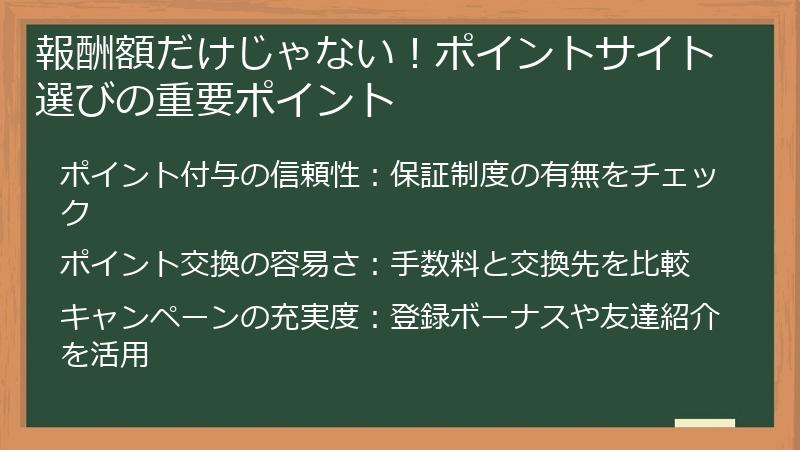 報酬額だけじゃない！ポイントサイト選びの重要ポイント

ポイント付与の信頼性：保証制度の有無をチェック

ポイント交換の容易さ：手数料と交換先を比較

キャンペーンの充実度：登録ボーナスや友達紹介を活用